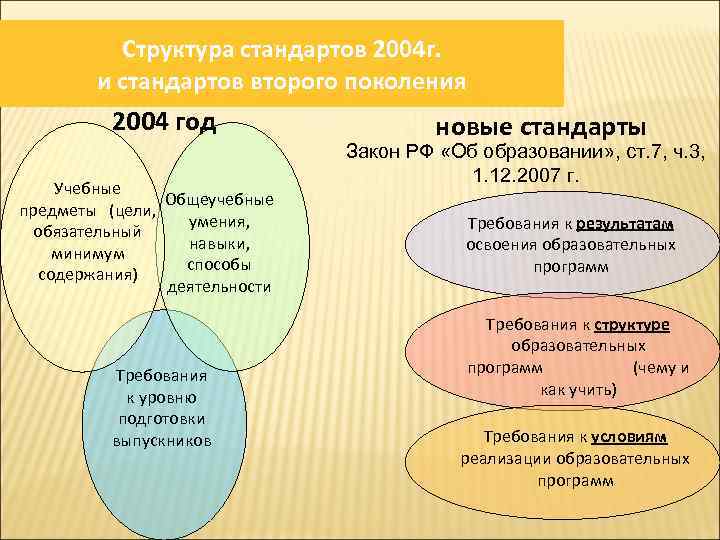 Структура стандартов 2004г. и стандартов второго поколения

2004 год

Учебные предметы (цели, обязательный минимум содержания)

Общеучебные умения, навыки, способы деятельности

Требования к уровню подготовки выпускников

новые стандарты

Закон РФ «Об образовании», ст.7, ч.3, 1.12.2007 г.

Требования к результатам освоения образовательных программ

Требования к структуре образовательных программ (чему и как учить)

Требования к условиям реализации образовательных программ